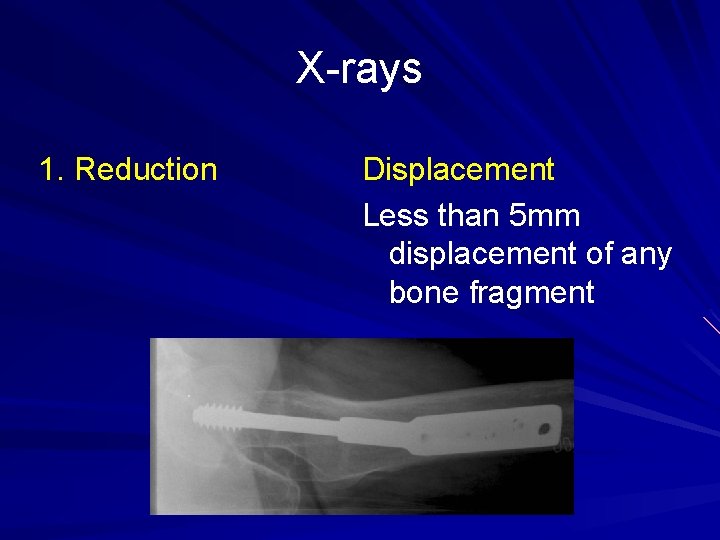 X-rays

1. Reduction

Displacement

Less than 5mm displacement of any bone fragment